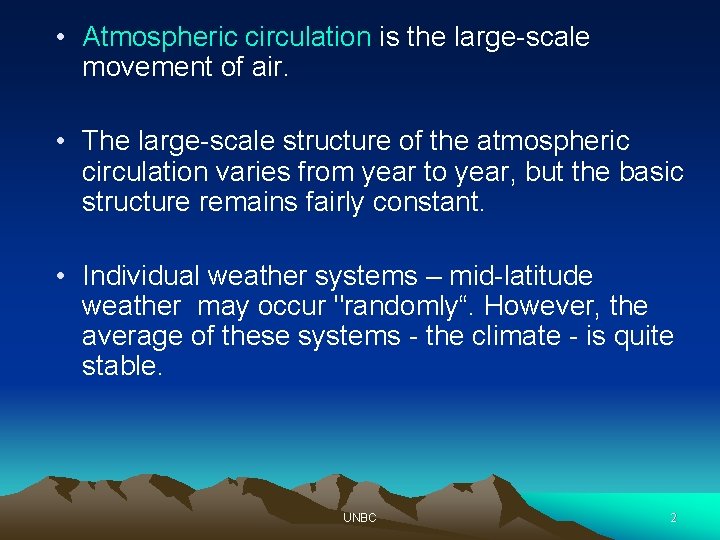 • Atmospheric circulation is the large-scale movement of air.

• The large-scale structure of the atmospheric circulation varies from year to year, but the basic structure remains fairly constant.

• Individual weather systems – mid-latitude weather  may occur "randomly“. However, the average of these systems - the climate - is quite stable.

UNBC

2